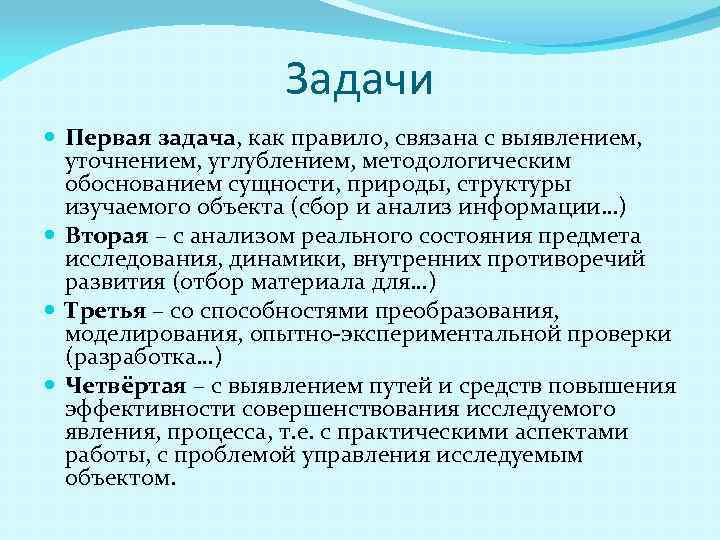 Задачи

Первая задача, как правило, связана с выявлением, уточнением, углублением, методологическим обоснованием сущности, природы, структуры изучаемого объекта (сбор и анализ информации…)

Вторая – с анализом реального состояния предмета исследования, динамики, внутренних противоречий развития (отбор материала для…)

Третья – со способностями преобразования, моделирования, опытно-экспериментальной проверки (разработка…)

Четвёртая – с выявлением путей и средств повышения эффективности совершенствования исследуемого явления, процесса, т.е. с практическими аспектами работы, с проблемой управления исследуемым объектом.